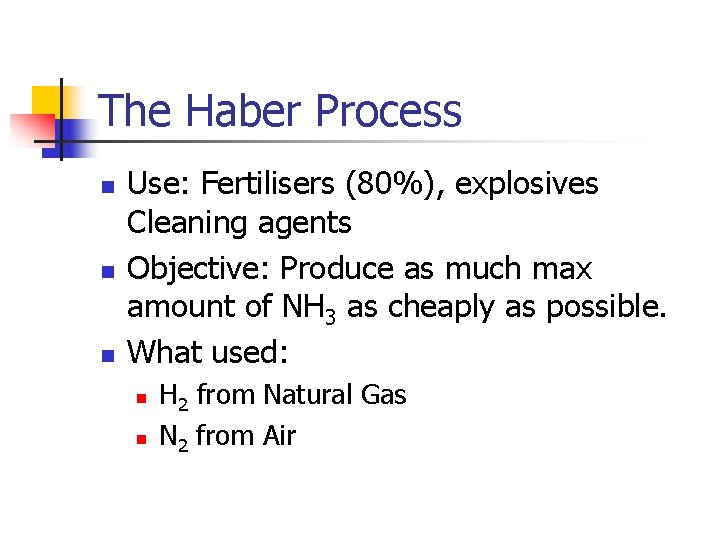 The Haber Process

- Use: Fertilisers (80%), explosives Cleaning agents
- Objective: Produce as much max amount of $NH_3$ as cheaply as possible.
- What used:
  - $H_2$ from Natural Gas
  - $N_2$ from Air